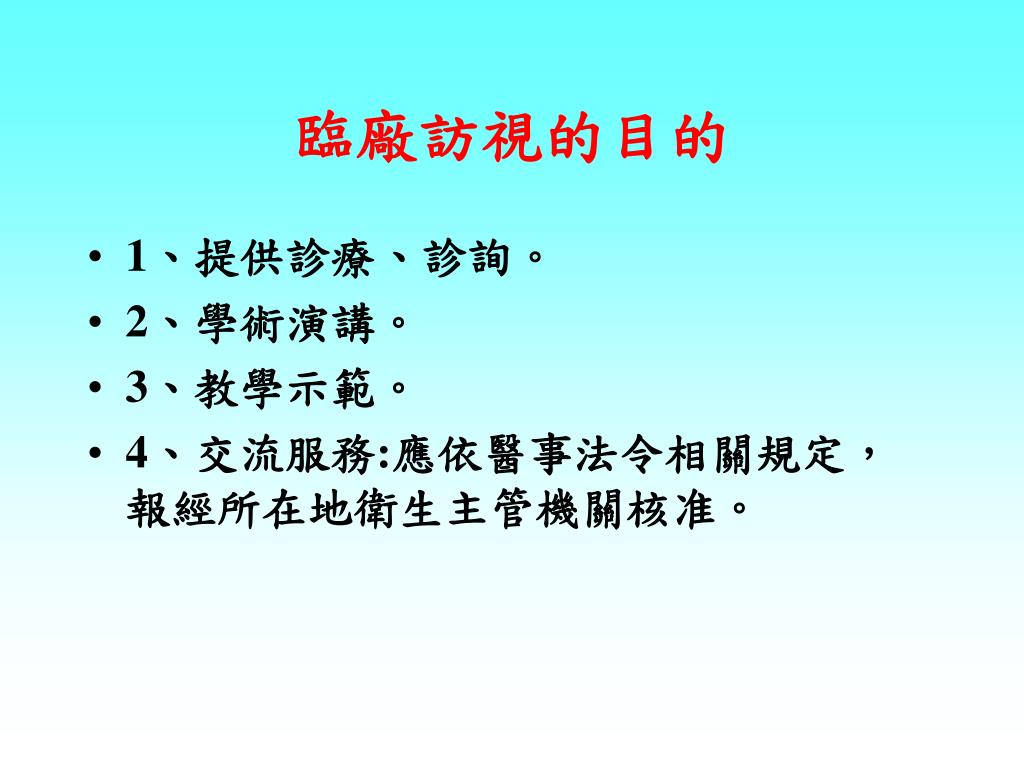 臨廠訪視的目的

• 1、提供診療、諮詢。
• 2、學術演講。
• 3、教學示範。
• 4、交流服務:應依醫事法令相關規定，報經所在地衛生主管機關核准。